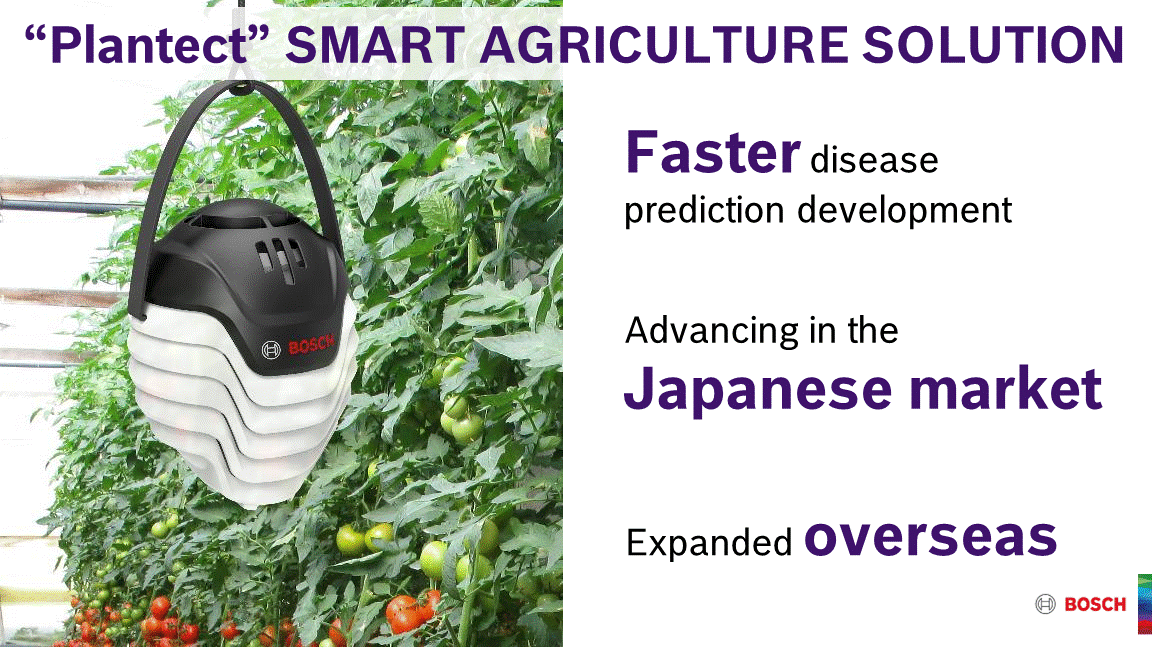 “Plantect” SMART AGRICULTURE SOLUTION

BOSCH

Faster disease prediction development

Advancing in the Japanese market

Expanded overseas

BOSCH